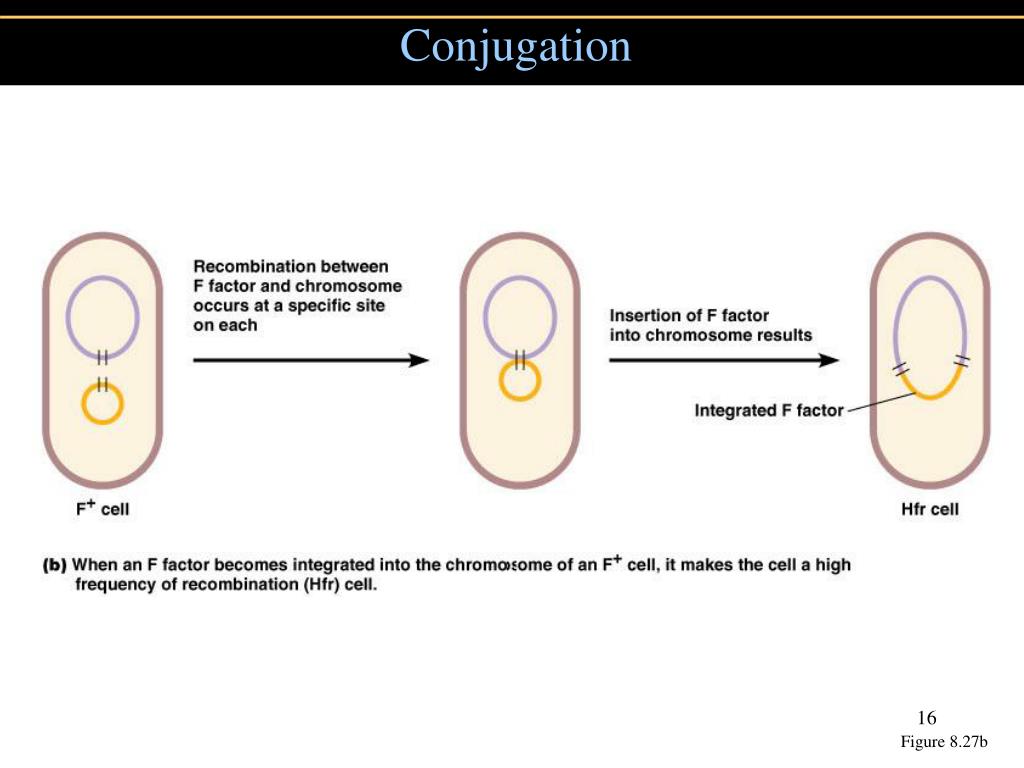 Conjugation

Recombination between F factor and chromosome occurs at a specific site on each

Insertion of F factor into chromosome results

Integrated F factor

$F^+$ cell

Hfr cell

(b) When an F factor becomes integrated into the chromosome of an $F^+$ cell, it makes the cell a high frequency of recombination (Hfr) cell.

16

Figure 8.27b